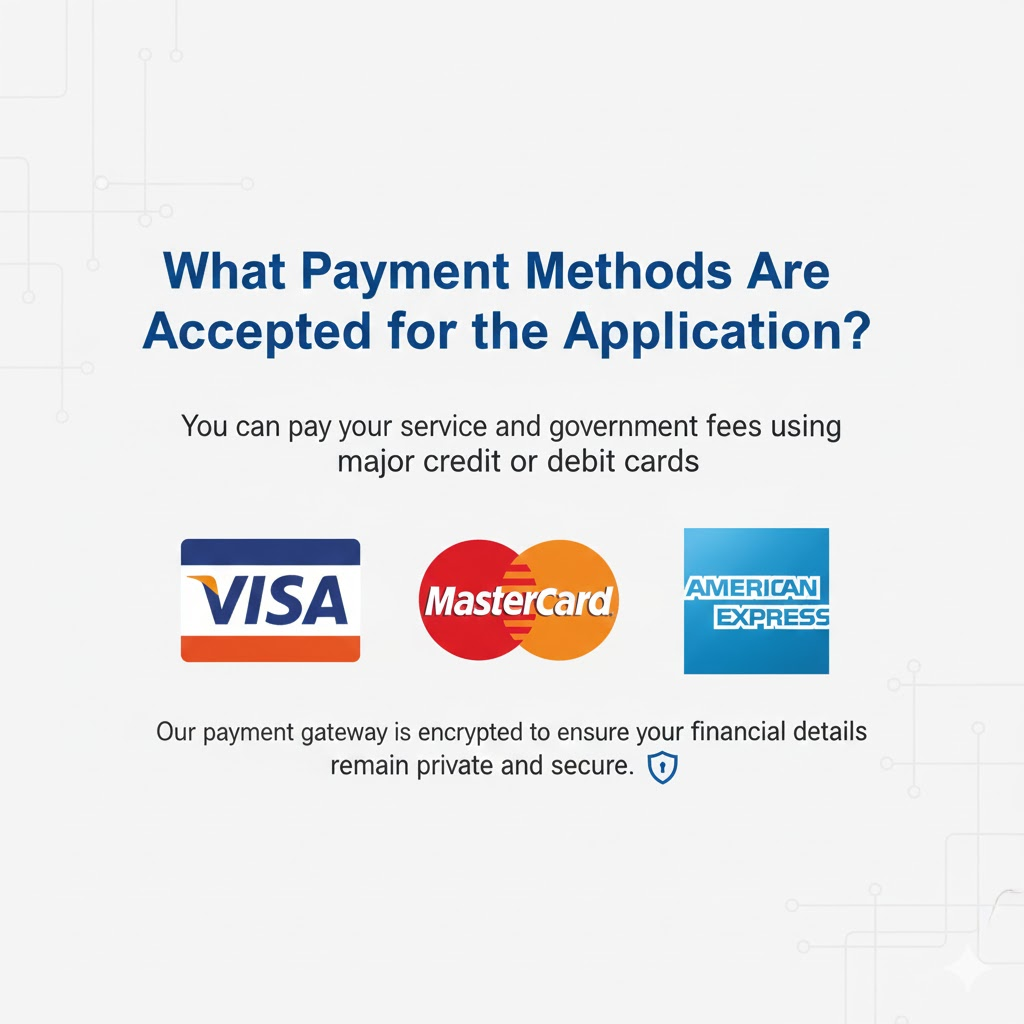 What Payment Methods Are Accepted for the Application?

You can pay your service and government fees using major credit or debit cards

VISA

MasterCard

AMERICAN EXPRESS

Our payment gateway is encrypted to ensure your financial details remain private and secure.